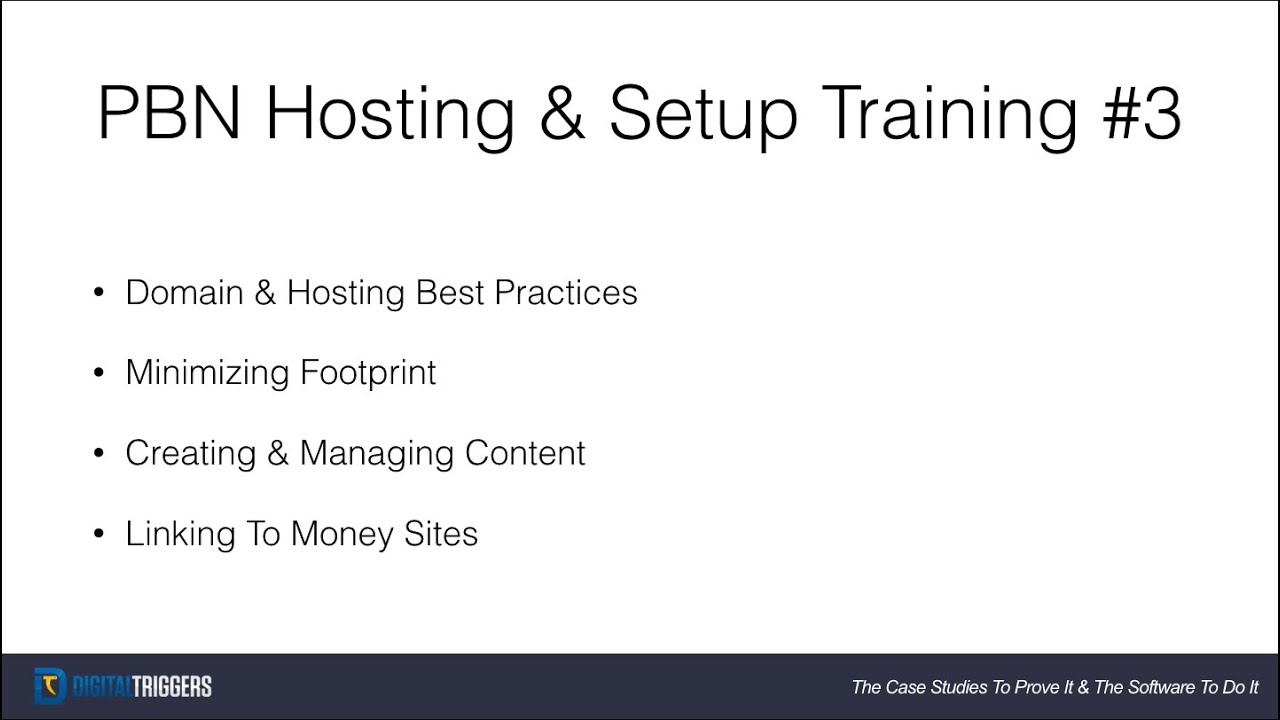 PBN Hosting & Setup Training #3

• Domain & Hosting Best Practices

• Minimizing Footprint

• Creating & Managing Content

• Linking To Money Sites

DIGITALTRIGGERS

The Case Studies To Prove It & The Software To Do It